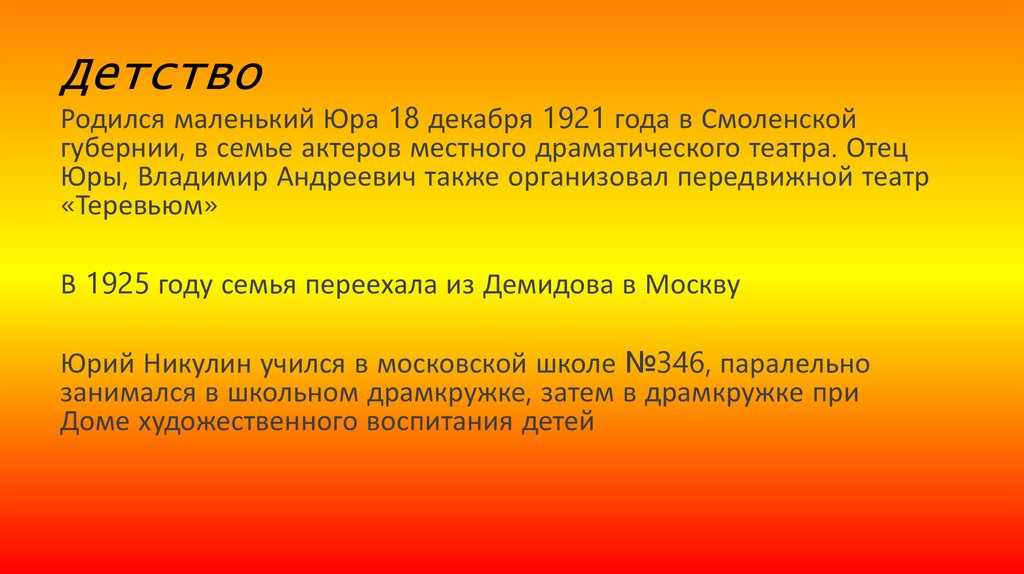 Детство

Родился маленький Юра 18 декабря 1921 года в Смоленской губернии, в семье актеров местного драматического театра. Отец Юры, Владимир Андреевич также организовал передвижной театр «Теревьюм»

В 1925 году семья переехала из Демидова в Москву

Юрий Никулин учился в московской школе №346, паралельно занимался в школьном драмкружке, затем в драмкружке при Доме художественного воспитания детей